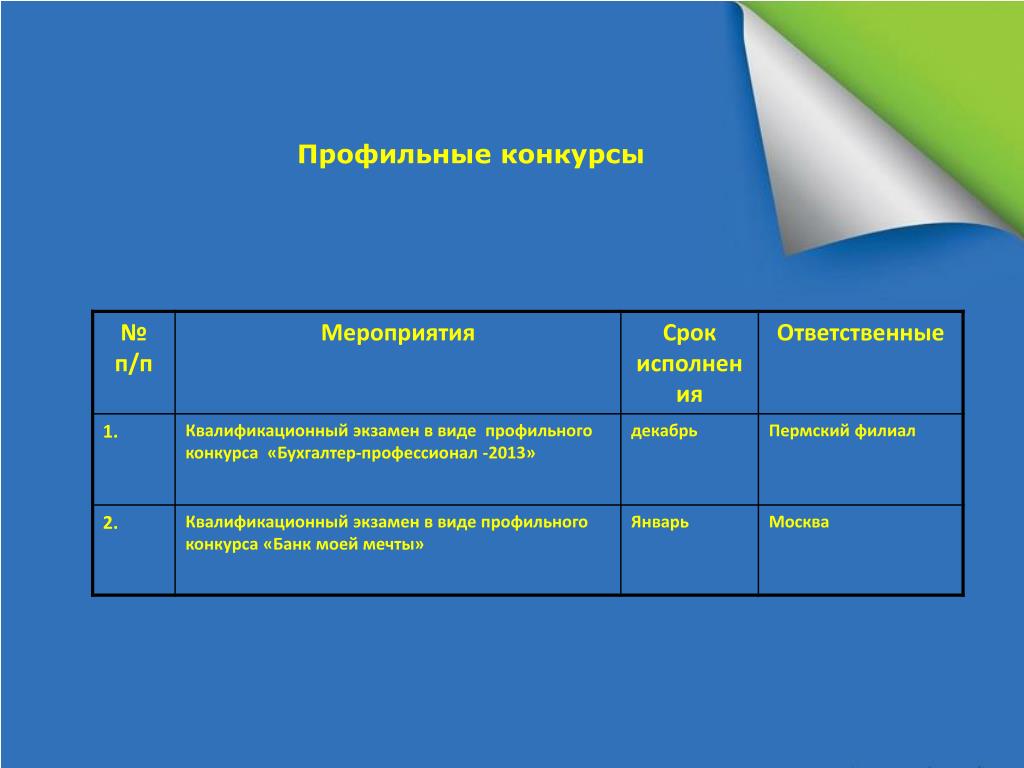 Профильные конкурсы

| № п/п | Мероприятия | Срок исполнения | Ответственные |
|---|---|---|---|
| 1. | Квалификационный экзамен в виде профильного конкурса «Бухгалтер-профессионал -2013» | декабрь | Пермский филиал |
| 2. | Квалификационный экзамен в виде профильного конкурса «Банк моей мечты» | Январь | Москва |